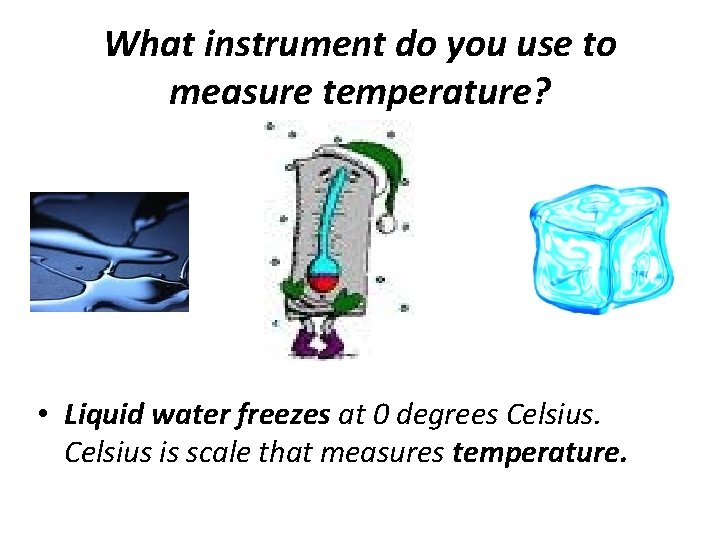 What instrument do you use to measure temperature?

• Liquid water freezes at 0 degrees Celsius. Celsius is scale that measures temperature.